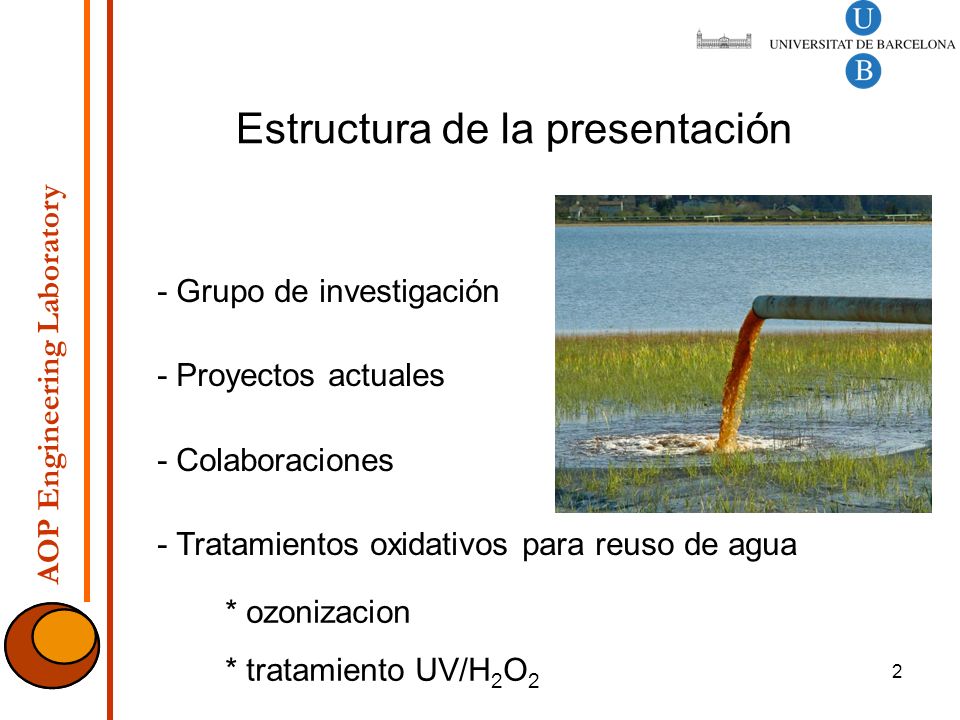 AOP Engineering Laboratory

U
UNIVERSITAT DE BARCELONA
B

Estructura de la presentación

- Grupo de investigación

- Proyectos actuales

- Colaboraciones

- Tratamientos oxidativos para reuso de agua

* ozonizacion

* tratamiento UV/$H_2O_2$

2